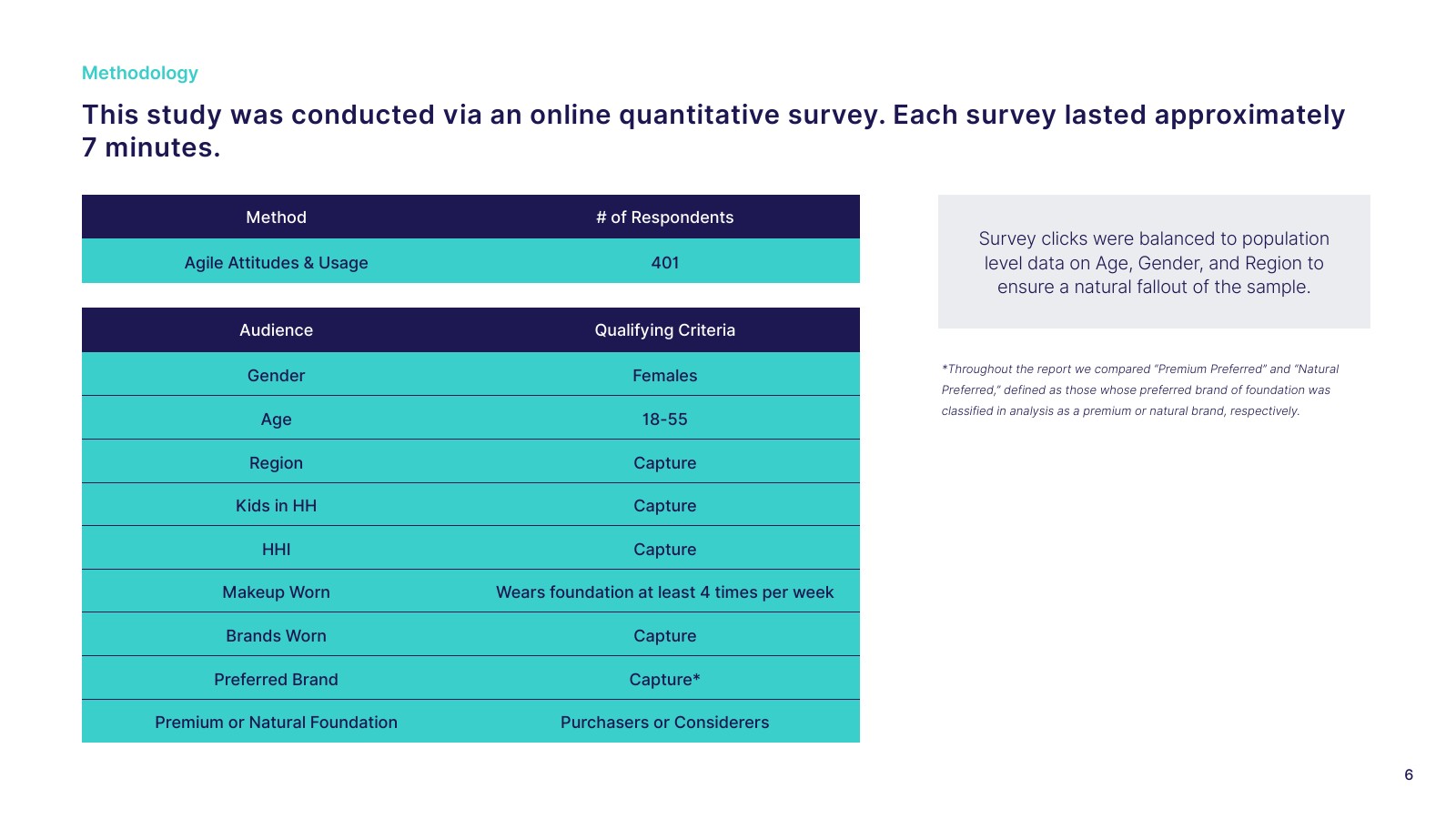 Methodology

This study was conducted via an online quantitative survey. Each survey lasted approximately 7 minutes.

| Method | # of Respondents |
|---|---|
| Agile Attitudes & Usage | 401 |

| Audience | Qualifying Criteria |
|---|---|
| Gender | Females |
| Age | 18-55 |
| Region | Capture |
| Kids in HH | Capture |
| HHI | Capture |
| Makeup Worn | Wears foundation at least 4 times per week |
| Brands Worn | Capture |
| Preferred Brand | Capture* |
| Premium or Natural Foundation | Purchasers or Considerers |

Survey clicks were balanced to population level data on Age, Gender, and Region to ensure a natural fallout of the sample.

*Throughout the report we compared "Premium Preferred" and "Natural Preferred," defined as those whose preferred brand of foundation was classified in analysis as a premium or natural brand, respectively.

6